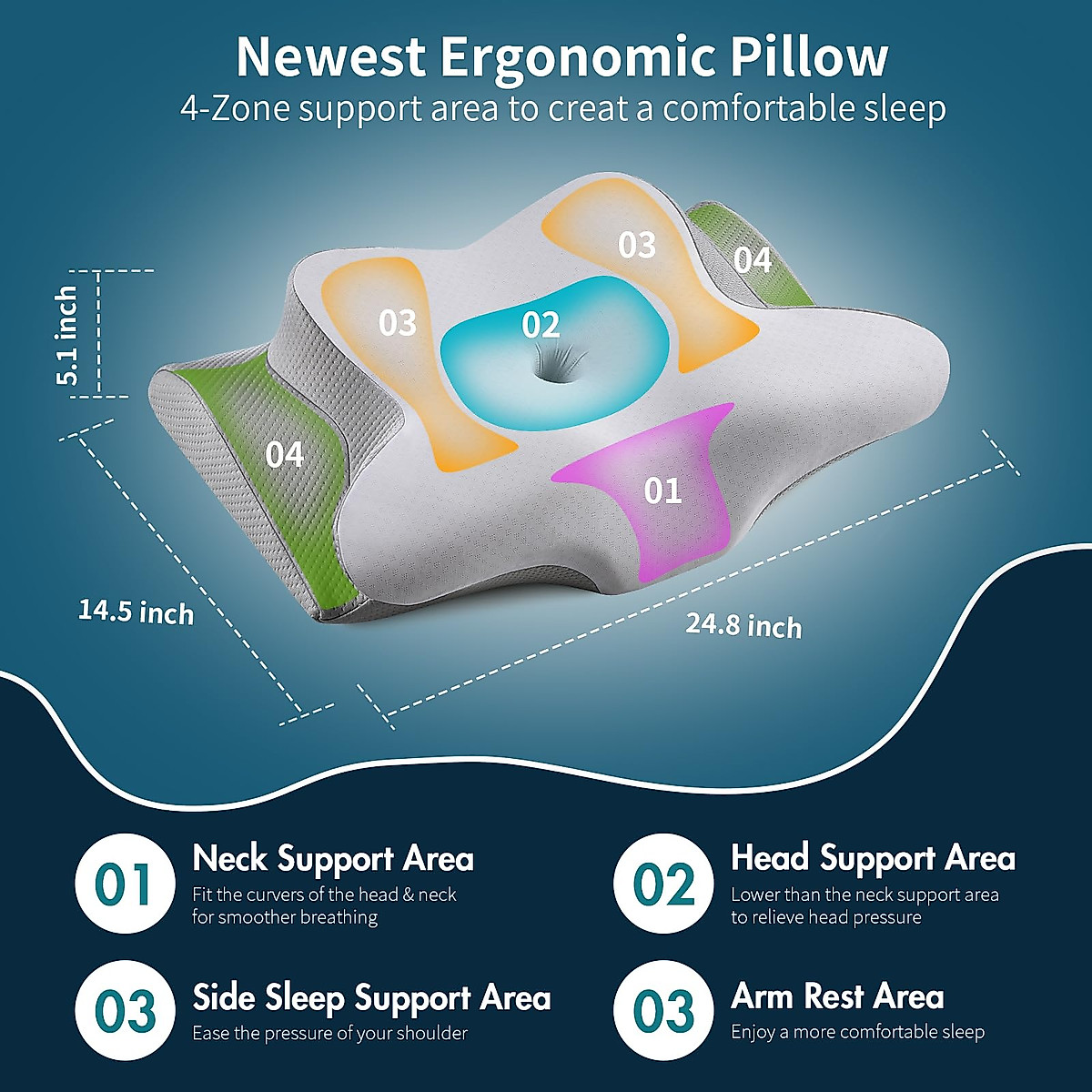 Newest Ergonomic Pillow
4-Zone support area to creat a comfortable sleep

5.1 inch

03

02

03

04

04

01

14.5 inch

24.8 inch

01
Neck Support Area
Fit the curvers of the head & neck for smoother breathing

02
Head Support Area
Lower than the neck support area to relieve head pressure

03
Side Sleep Support Area
Ease the pressure of your shoulder

03
Arm Rest Area
Enjoy a more comfortable sleep